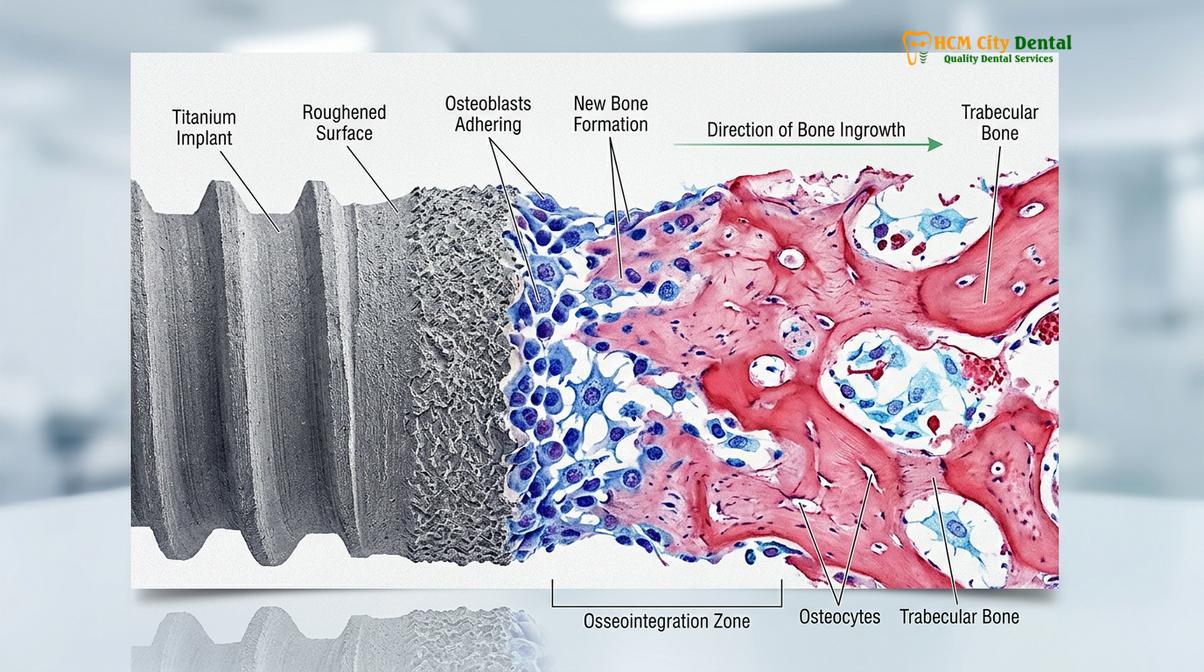 HCM City Dental
Quality Dental Services

Titanium Implant

Roughened Surface

Osteoblasts Adhering

New Bone Formation

Direction of Bone Ingrowth

Trabecular Bone

Osseointegration Zone

Osteocytes

Trabecular Bone